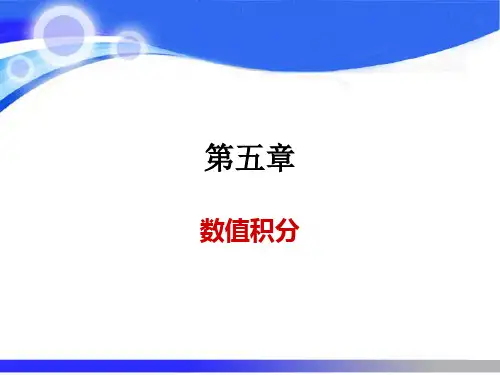 第五章

数值积分